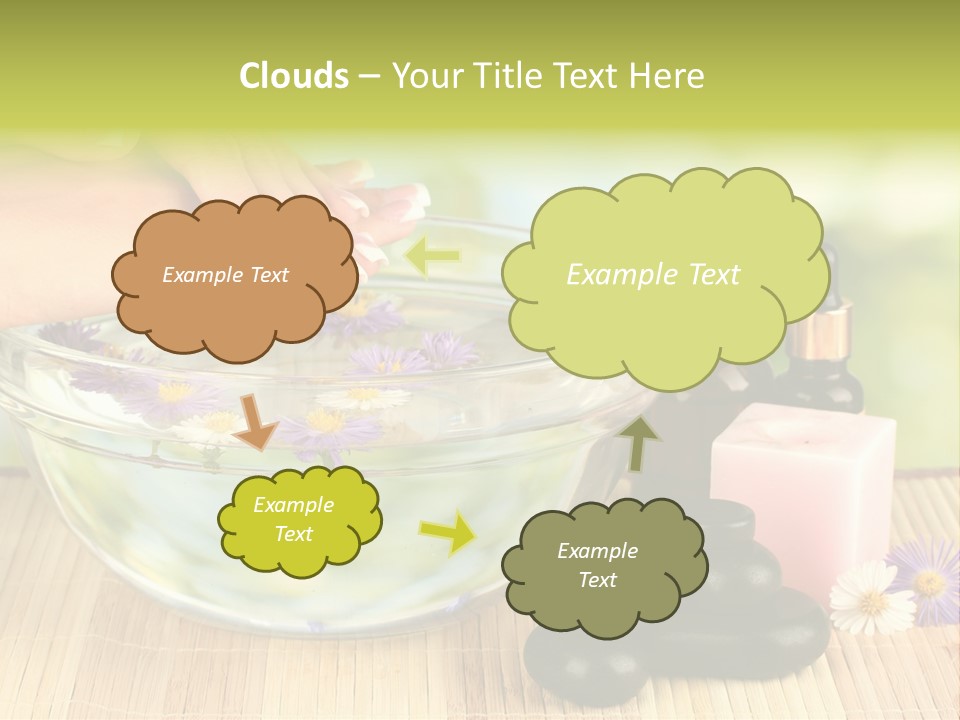 Clouds – Your Title Text Here

Example Text

Example Text

Example Text

Example Text